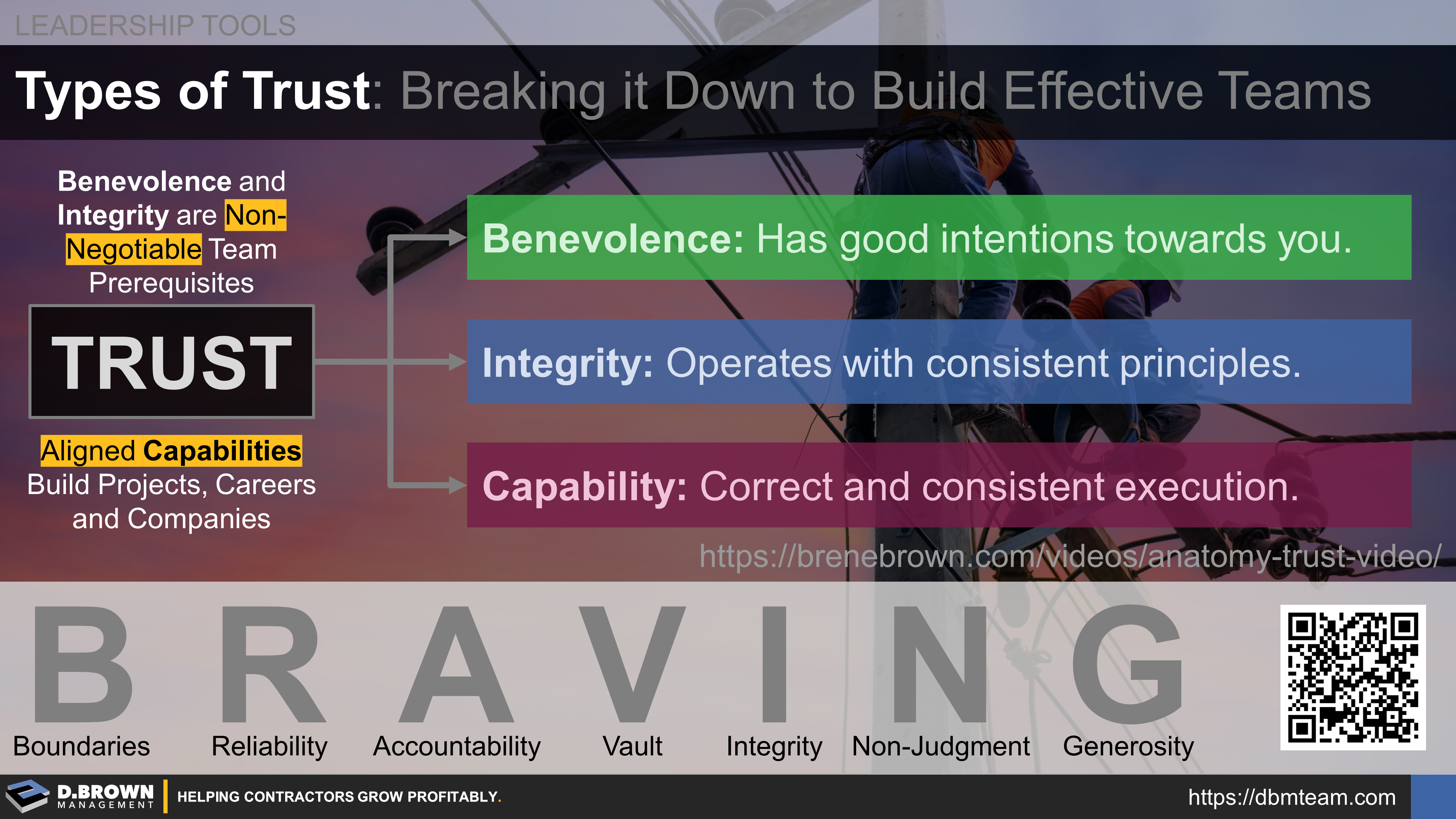 LEADERSHIP TOOLS

Types of Trust: Breaking it Down to Build Effective Teams

Benevolence and Integrity are Non-Negotiable Team Prerequisites

TRUST

Aligned Capabilities Build Projects, Careers and Companies

Benevolence: Has good intentions towards you.

Integrity: Operates with consistent principles.

Capability: Correct and consistent execution.

https://brenebrown.com/videos/anatomy-trust-video/

B R A V I N G

Boundaries Reliability Accountability Vault Integrity Non-Judgment Generosity

D.BROWN MANAGEMENT

HELPING CONTRACTORS GROW PROFITABLY.

https://dbmteam.com